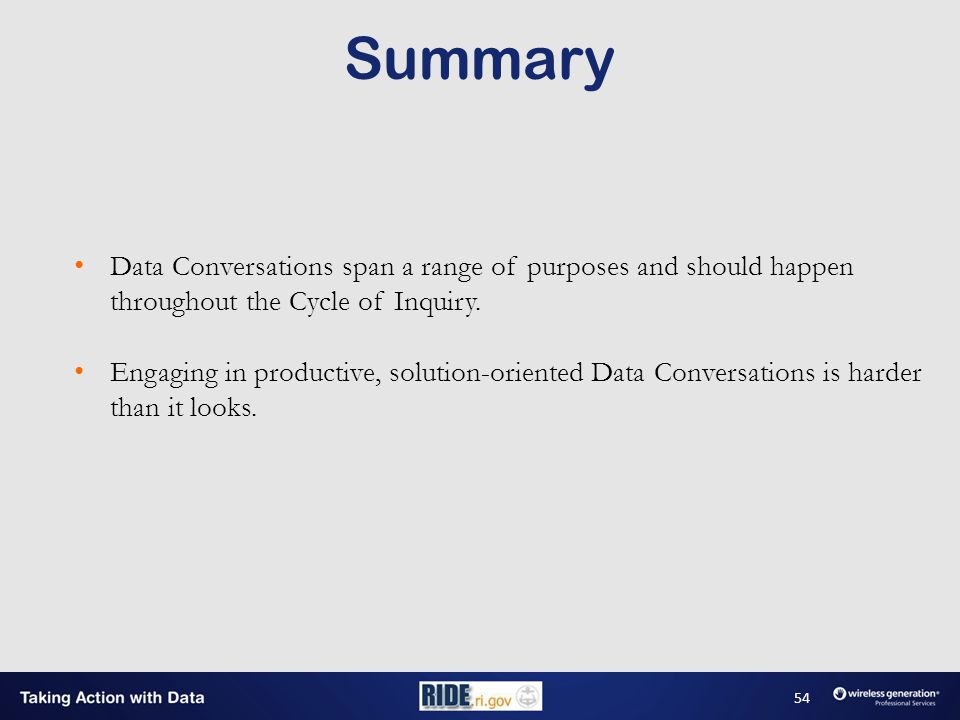 Summary

• Data Conversations span a range of purposes and should happen throughout the Cycle of Inquiry.

• Engaging in productive, solution-oriented Data Conversations is harder than it looks.

Taking Action with Data

RIDE.ri.gov

54

wireless generation®
Professional Services